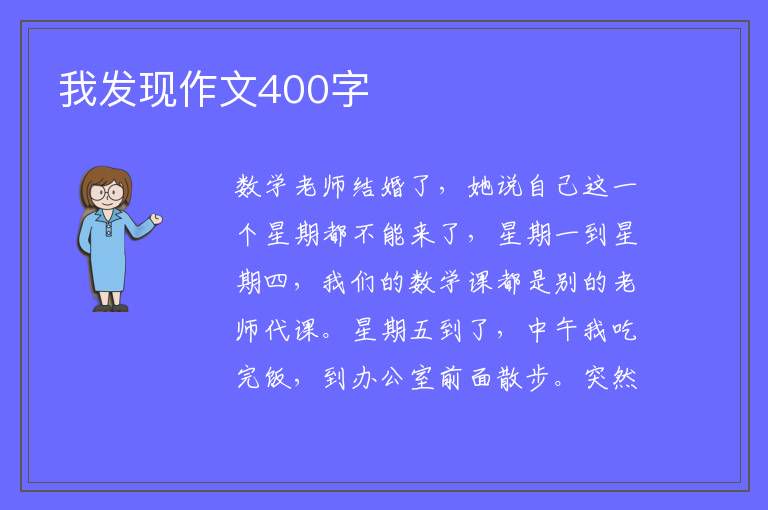 我发现作文400字

数学老师结婚了，她说自己这一个星期都不能来了，星期一到星期四，我们的数学课都是别的老师代课。星期五到了，中午我吃完饭，到办公室前面散步。突然